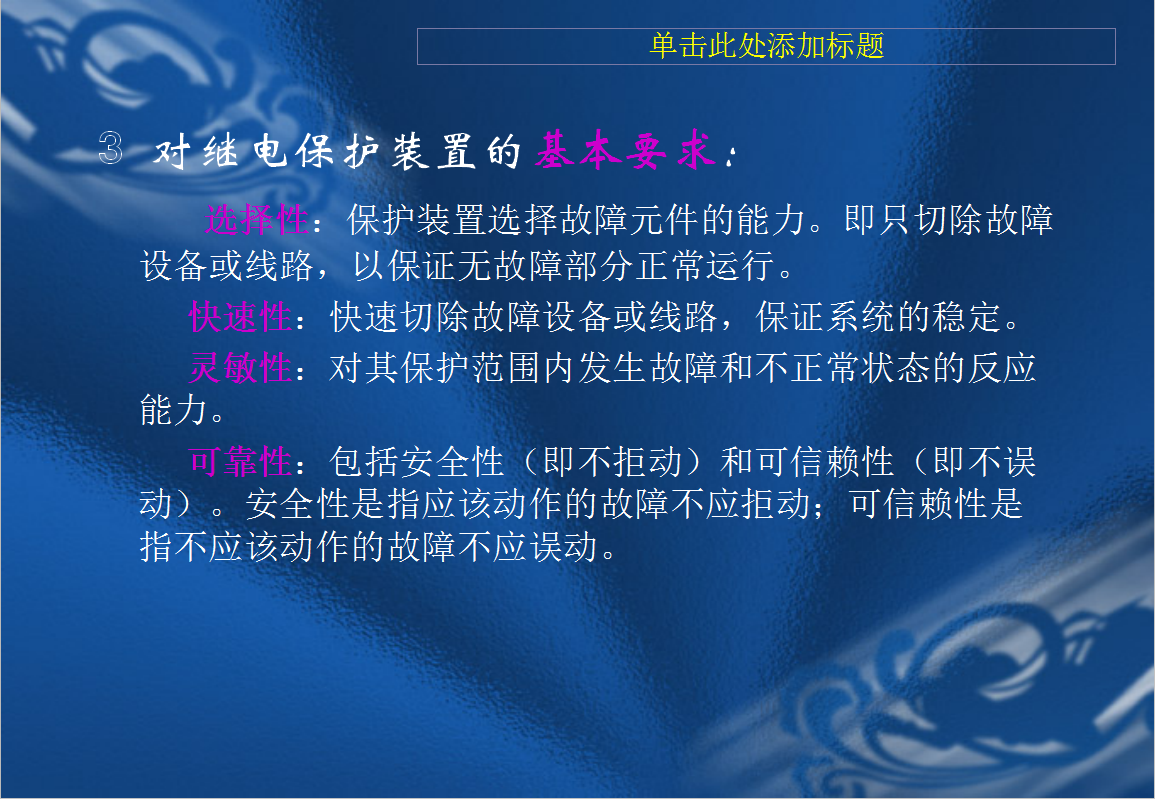 单击此处添加标题

3 对继电保护装置的基本要求：

选择性：保护装置选择故障元件的能力。即只切除故障设备或线路，以保证无故障部分正常运行。

快速性：快速切除故障设备或线路，保证系统的稳定。

灵敏性：对其保护范围内发生故障和不正常状态的反应能力。

可靠性：包括安全性（即不拒动）和可信赖性（即不误动）。安全性是指应该动作的故障不应拒动；可信赖性是指不应该动作的故障不应误动。